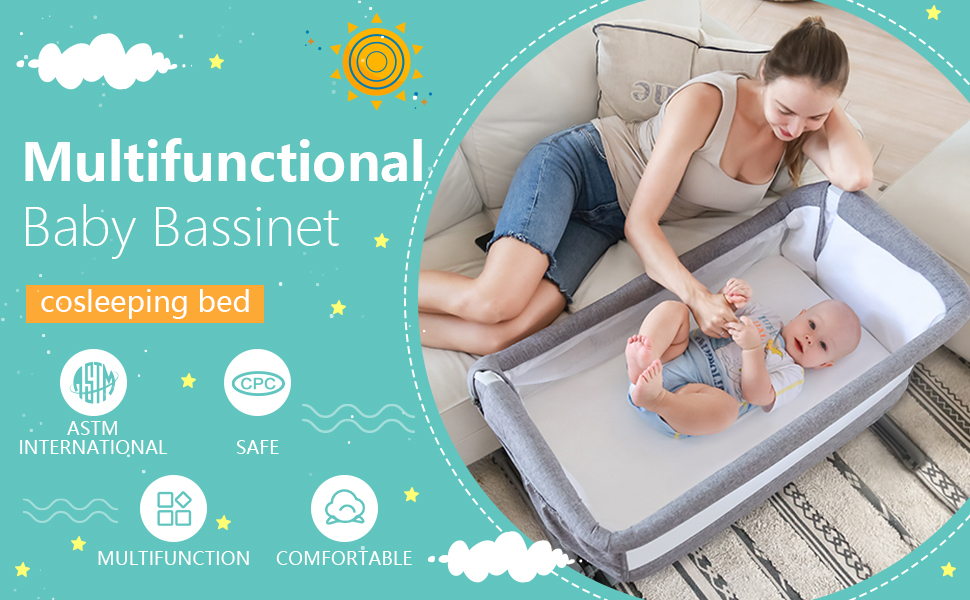 Multifunctional
Baby Bassinet

cosleeping bed

ASTM

ASTM INTERNATIONAL

CPC

SAFE

MULTIFUNCTION

COMFORTABLE